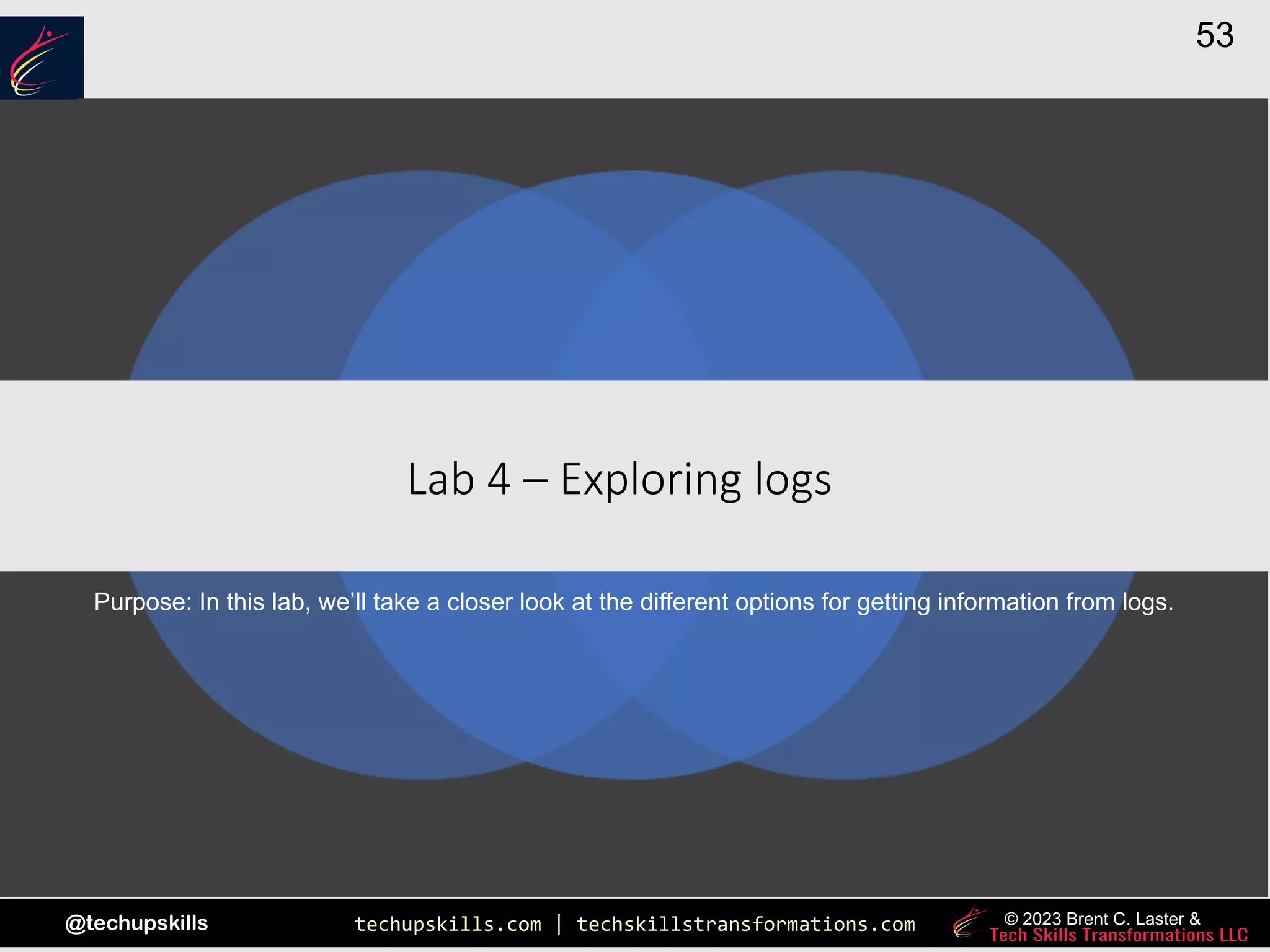 53

Lab 4 – Exploring logs

Purpose: In this lab, we'll take a closer look at the different options for getting information from logs.

@techupskills

techupskills.com | techskillstransformations.com

© 2023 Brent C. Laster &
Tech Skills Transformations LLC